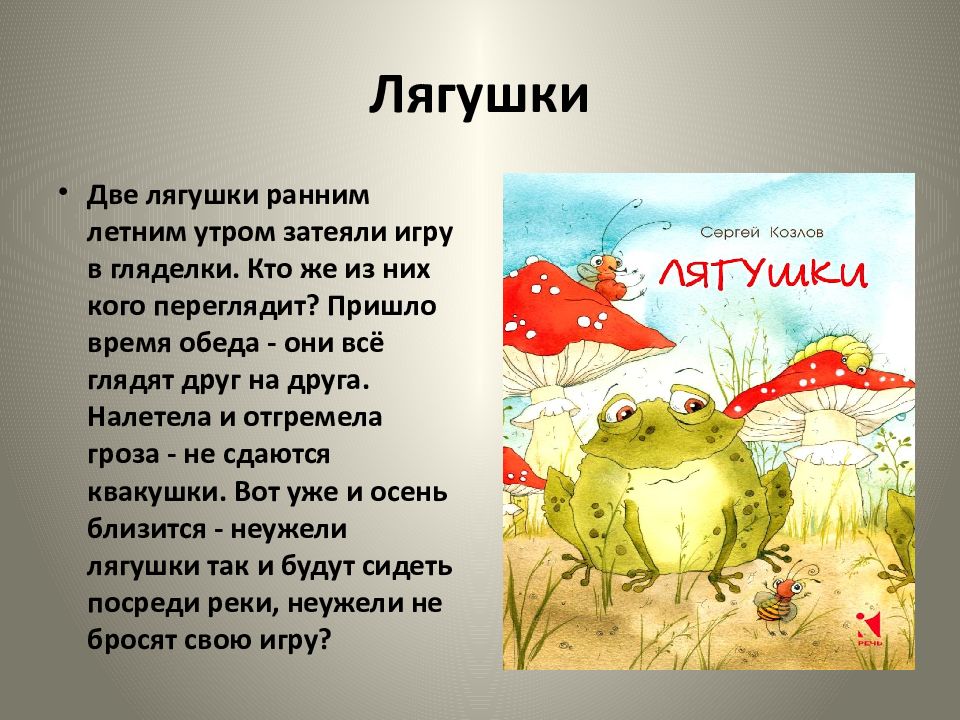 Лягушки

• Две лягушки ранним летним утром затеяли игру в гляделки. Кто же из них кого переглядит? Пришло время обеда - они всё глядят друг на друга. Налетела и отгремела гроза - не сдаются квакушки. Вот уже и осень близится - неужели лягушки так и будут сидеть посреди реки, неужели не бросят свою игру?

Сергей Козлов

ЛЯГУШКИ

РЕЧЬ